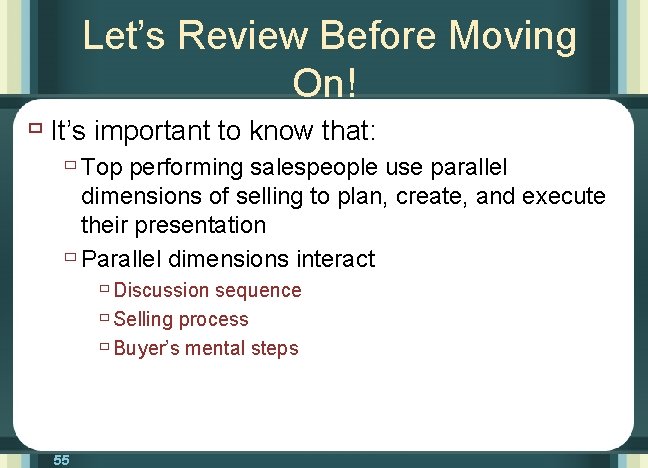 Let's Review Before Moving On!

It's important to know that:

Top performing salespeople use parallel dimensions of selling to plan, create, and execute their presentation

Parallel dimensions interact

Discussion sequence

Selling process

Buyer's mental steps

55